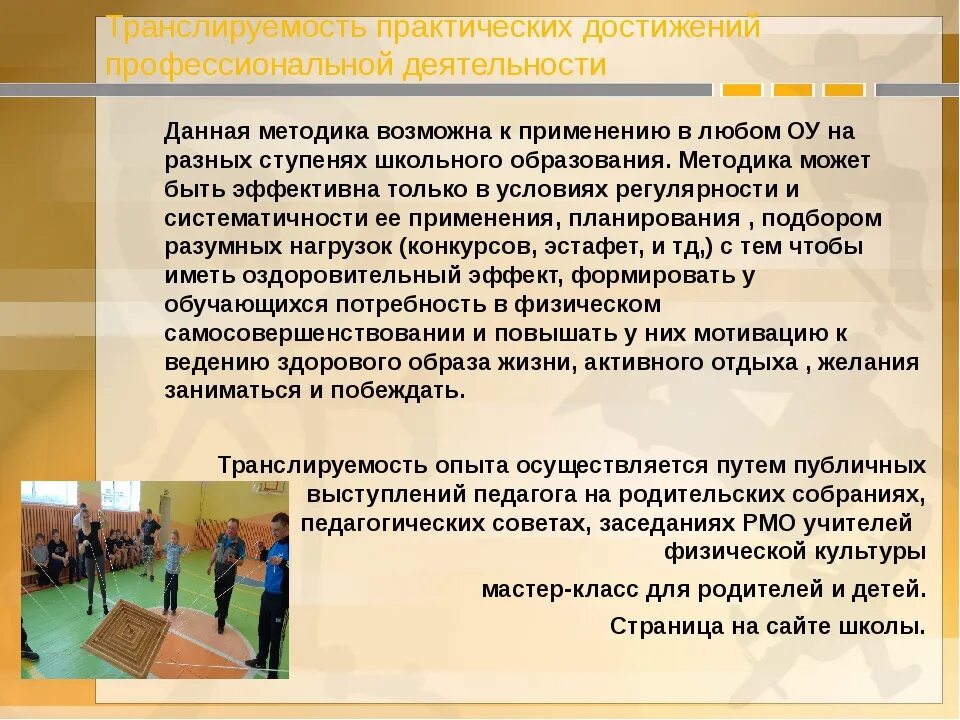 Транслируемость практических достижений профессиональной деятельности

Данная методика возможна к применению в любом ОУ на разных ступенях школьного образования. Методика может быть эффективна только в условиях регулярности и систематичности ее применения, планирования , подбором разумных нагрузок (конкурсов, эстафет, и тд,) с тем чтобы иметь оздоровительный эффект, формировать у обучающихся потребность в физическом самосовершенствовании и повышать у них мотивацию к ведению здорового образа жизни, активного отдыха , желания заниматься и побеждать.

Транслируемость опыта осуществляется путем публичных выступлений педагога на родительских собраниях, педагогических советах, заседаниях РМО учителей физической культуры

мастер-класс для родителей и детей.

Страница на сайте школы.